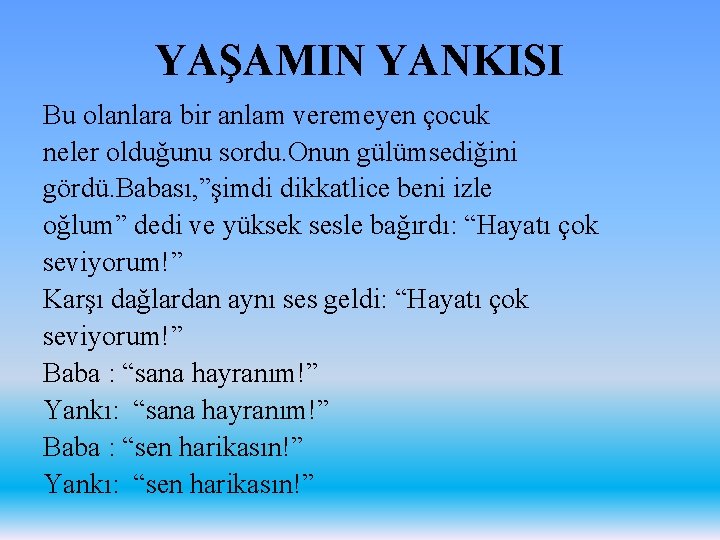 YAŞAMIN YANKISI

Bu olanlara bir anlam veremeyen çocuk neler olduğunu sordu.Onun gülümsediğini gördü.Babası,"şimdi dikkatlice beni izle oğlum" dedi ve yüksek sesle bağırdı: "Hayatı çok seviyorum!"

Karşı dağlardan aynı ses geldi: "Hayatı çok seviyorum!"

Baba : "sana hayranım!"

Yankı: "sana hayranım!"

Baba : "sen harikasın!"

Yankı: "sen harikasın!"